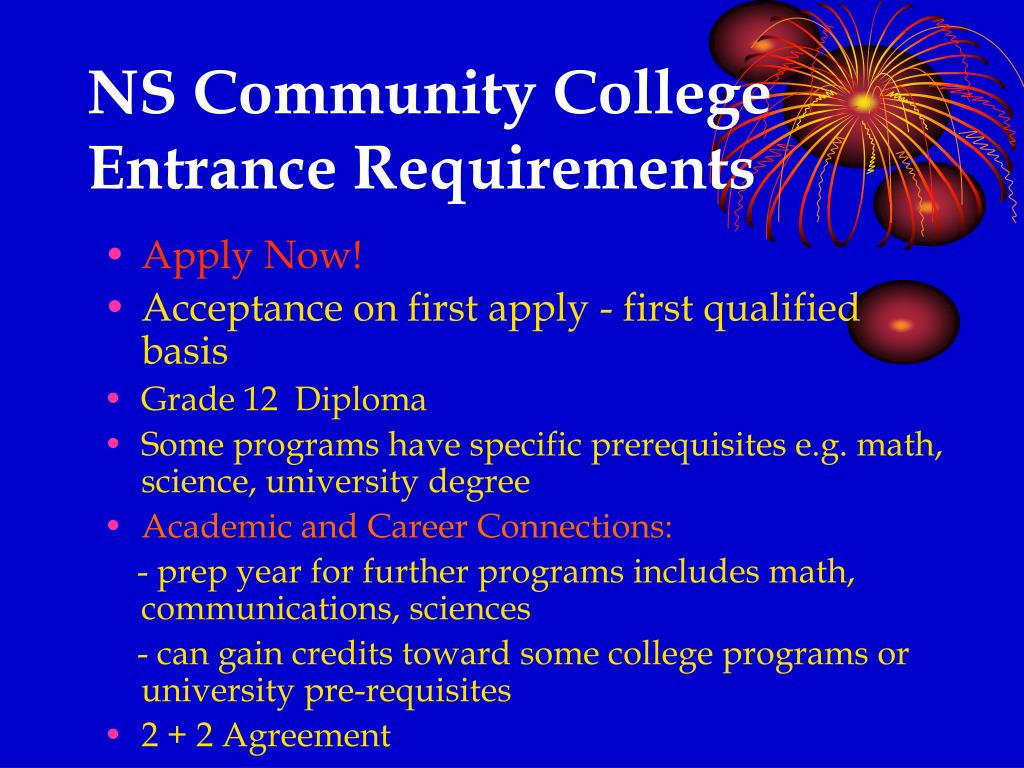 NS Community College Entrance Requirements

• Apply Now!
• Acceptance on first apply - first qualified basis
• Grade 12 Diploma
• Some programs have specific prerequisites e.g. math, science, university degree
• Academic and Career Connections:
- prep year for further programs includes math, communications, sciences
- can gain credits toward some college programs or university pre-requisites
• 2 + 2 Agreement